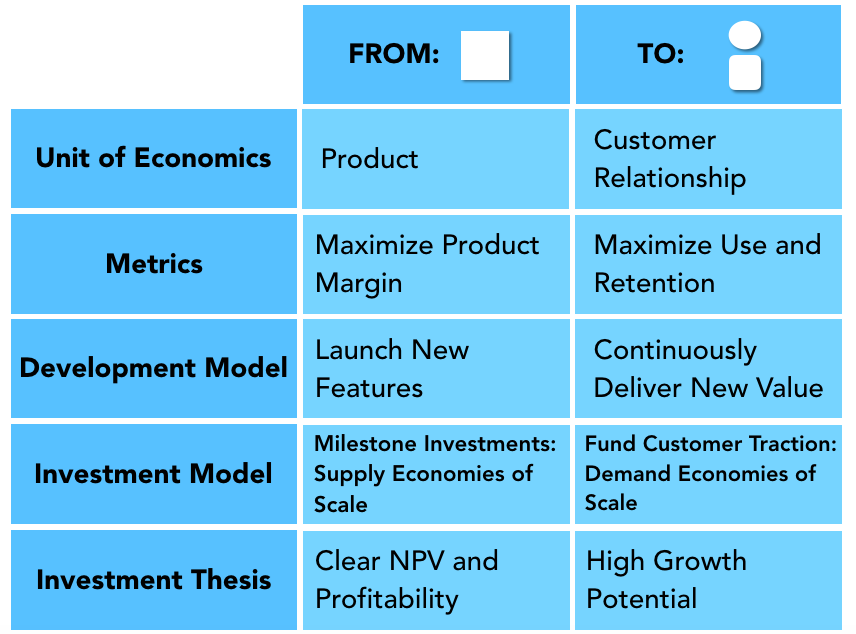 |  | FROM: | TO: |
|---|---|---|
| Unit of Economics | Product | Customer Relationship |
| Metrics | Maximize Product Margin | Maximize Use and Retention |
| Development Model | Launch New Features | Continuously Deliver New Value |
| Investment Model | Milestone Investments: Supply Economies of Scale | Fund Customer Traction: Demand Economies of Scale |
| Investment Thesis | Clear NPV and Profitability | High Growth Potential |